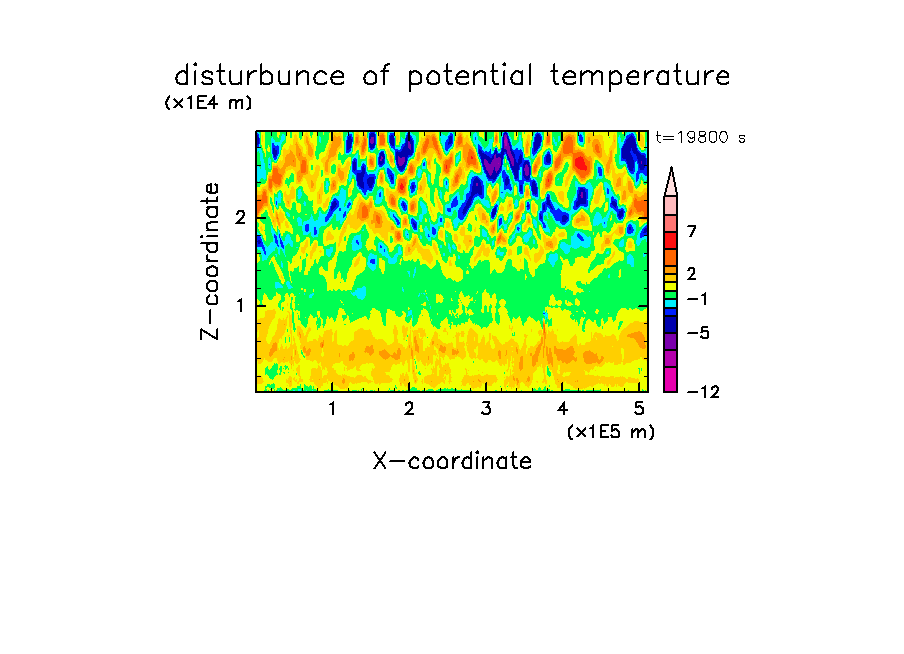 disturbunce of potential temperature

(x1E4 m)

t=19800 s

Z-coordinate

2

1

7

2

−1

−5

−12

1 2 3 4 5

(x1E5 m)

X-coordinate